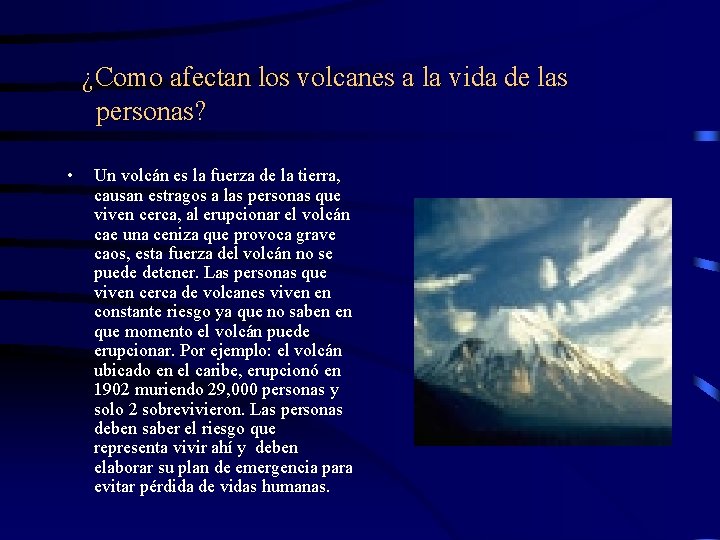 ¿Como afectan los volcanes a la vida de las personas?

• Un volcán es la fuerza de la tierra, causan estragos a las personas que viven cerca, al erupcionar el volcán cae una ceniza que provoca grave caos, esta fuerza del volcán no se puede detener. Las personas que viven cerca de volcanes viven en constante riesgo ya que no saben en que momento el volcán puede erupcionar. Por ejemplo: el volcán ubicado en el caribe, erupcionó en 1902 muriendo 29,000 personas y solo 2 sobrevivieron. Las personas deben saber el riesgo que representa vivir ahí y deben elaborar su plan de emergencia para evitar pérdida de vidas humanas.